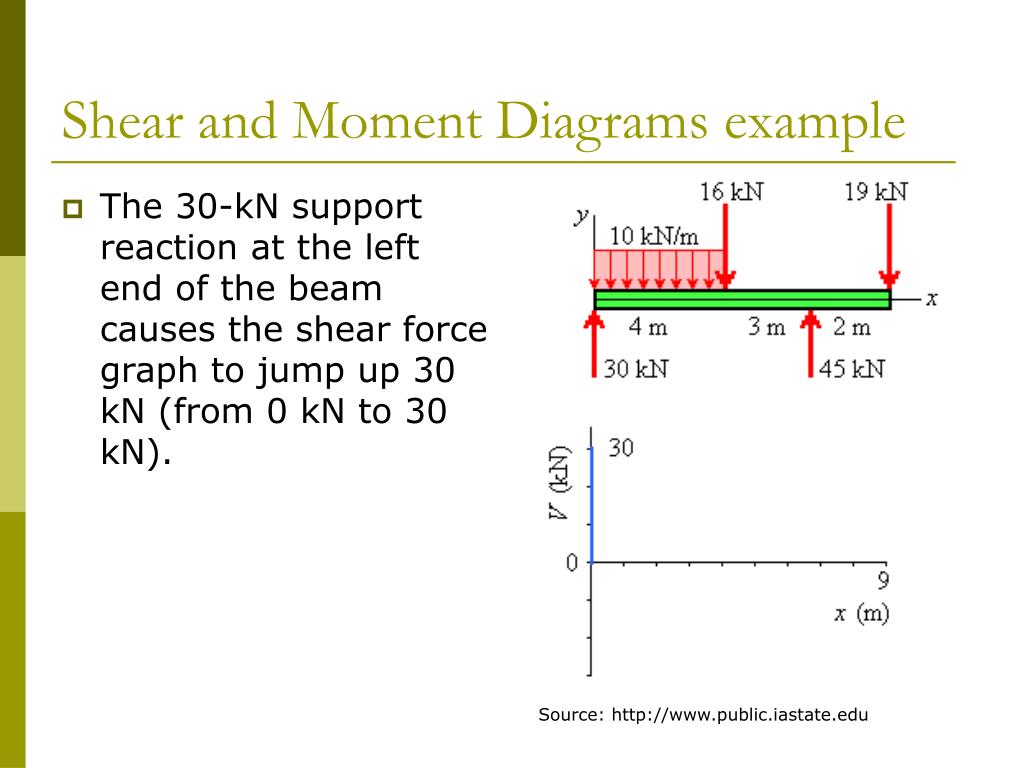 Shear and Moment Diagrams example

The 30-kN support reaction at the left end of the beam causes the shear force graph to jump up 30 kN (from 0 kN to 30 kN).

16 kN
19 kN
y
10 kN/m
x
4 m
3 m
2 m
30 kN
45 kN

V (kN)
30
0
9
x (m)

Source: http://www.public.iastate.edu